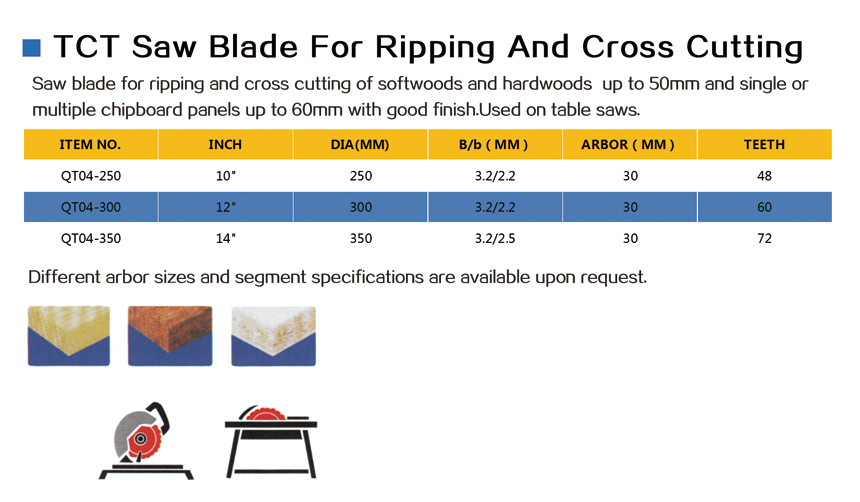 TCT Saw Blade For Ripping And Cross Cutting

Saw blade for ripping and cross cutting of softwoods and hardwoods up to 50mm and single or multiple chipboard panels up to 60mm with good finish.Used on table saws.

| ITEM NO. | INCH | DIA(MM) | B/b ( MM ) | ARBOR ( MM ) | TEETH |
|---|---|---|---|---|---|
| QT04-250 | 10" | 250 | 3.2/2.2 | 30 | 48 |
| QT04-300 | 12" | 300 | 3.2/2.2 | 30 | 60 |
| QT04-350 | 14" | 350 | 3.2/2.5 | 30 | 72 |

Different arbor sizes and segment specifications are available upon request.